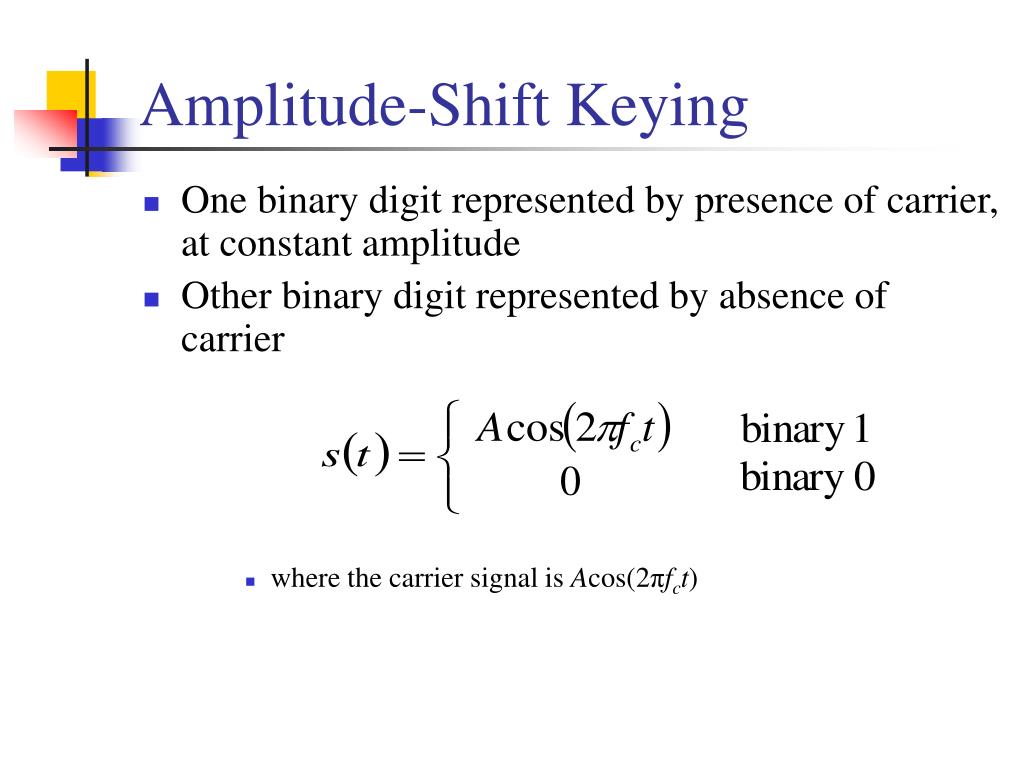 Amplitude-Shift Keying

- One binary digit represented by presence of carrier, at constant amplitude
- Other binary digit represented by absence of carrier

$s(t) = \begin{cases} A\cos(2\pi f_c t) & \text{binary 1} \\ 0 & \text{binary 0} \end{cases}$

- where the carrier signal is $A\cos(2\pi f_c t)$